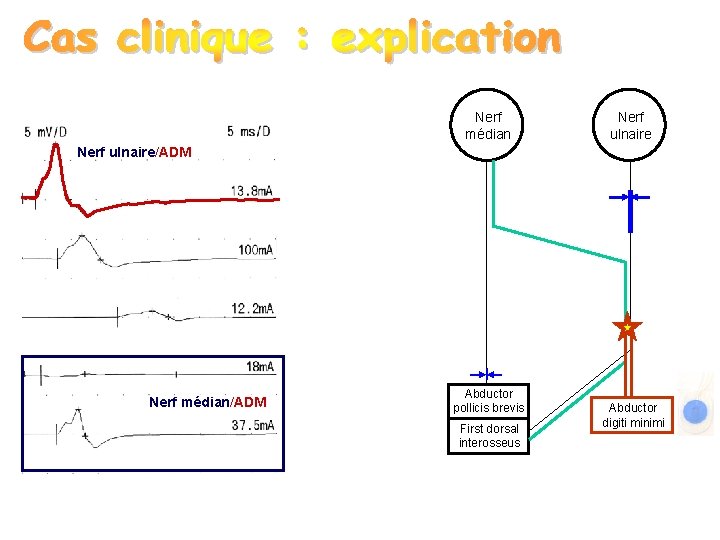 Cas clinique : explication

5 mV/D

5 ms/D

Nerf ulnaire/ADM

13.8mA

100mA

12.2mA

18mA

Nerf médian/ADM

37.5mA

Nerf médian

Nerf ulnaire

Abductor pollicis brevis

First dorsal interosseus

Abductor digiti minimi